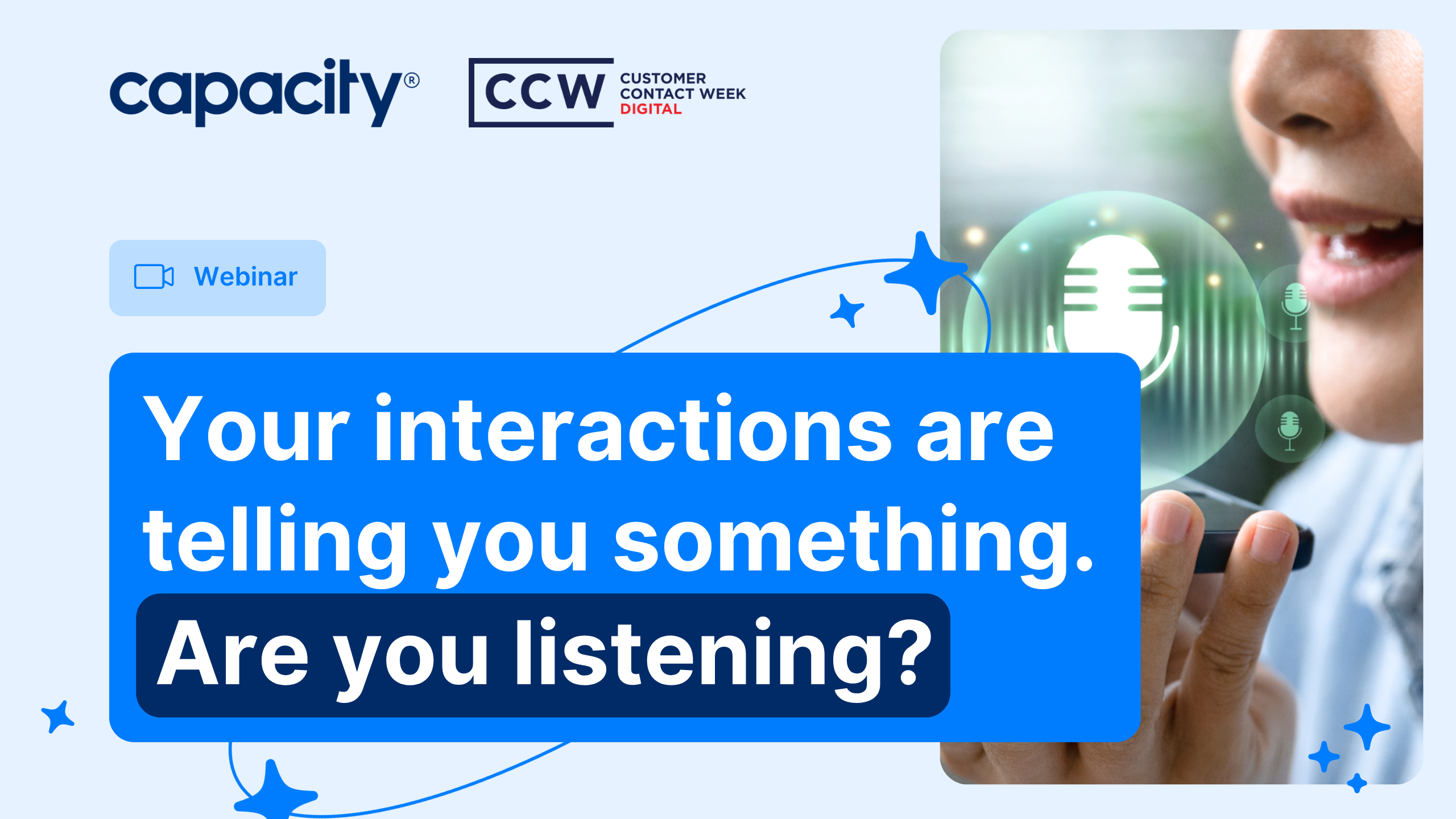 capacity®

CCW CUSTOMER CONTACT WEEK DIGITAL

Webinar

Your interactions are telling you something.

Are you listening?